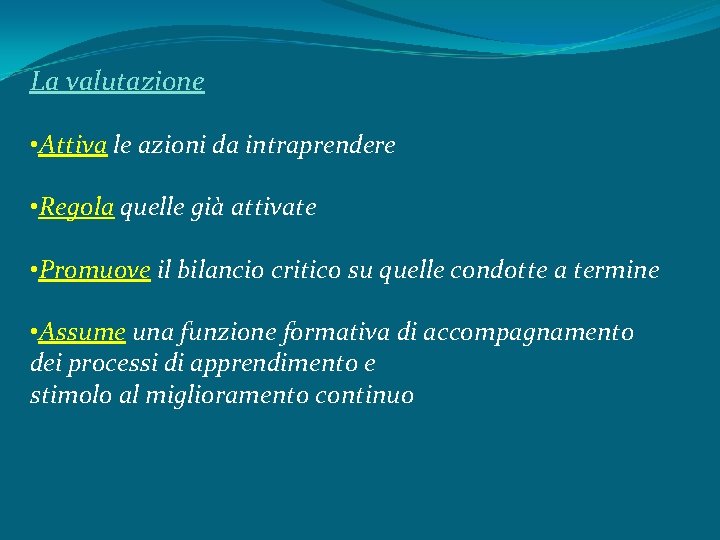 La valutazione

•Attiva le azioni da intraprendere

•Regola quelle già attivate

•Promuove il bilancio critico su quelle condotte a termine

•Assume una funzione formativa di accompagnamento dei processi di apprendimento e
stimolo al miglioramento continuo